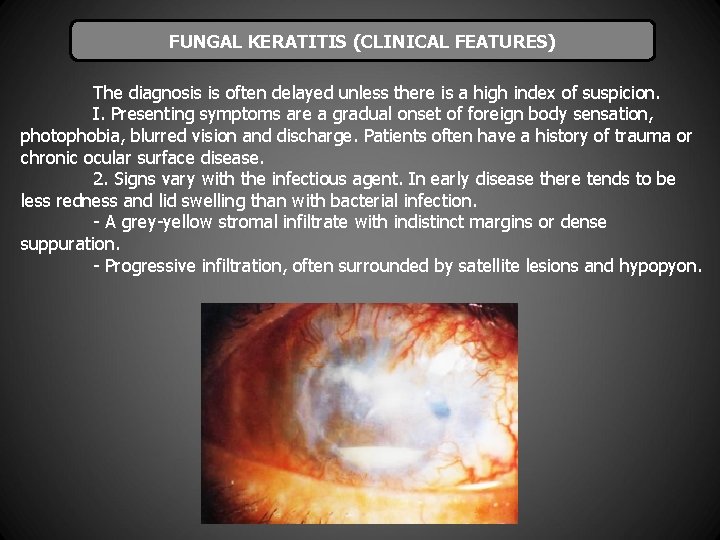 FUNGAL KERATITIS (CLINICAL FEATURES)

The diagnosis is often delayed unless there is a high index of suspicion.

I. Presenting symptoms are a gradual onset of foreign body sensation, photophobia, blurred vision and discharge. Patients often have a history of trauma or chronic ocular surface disease.

2. Signs vary with the infectious agent. In early disease there tends to be less redness and lid swelling than with bacterial infection.

- A grey-yellow stromal infiltrate with indistinct margins or dense suppuration.

- Progressive infiltration, often surrounded by satellite lesions and hypopyon.